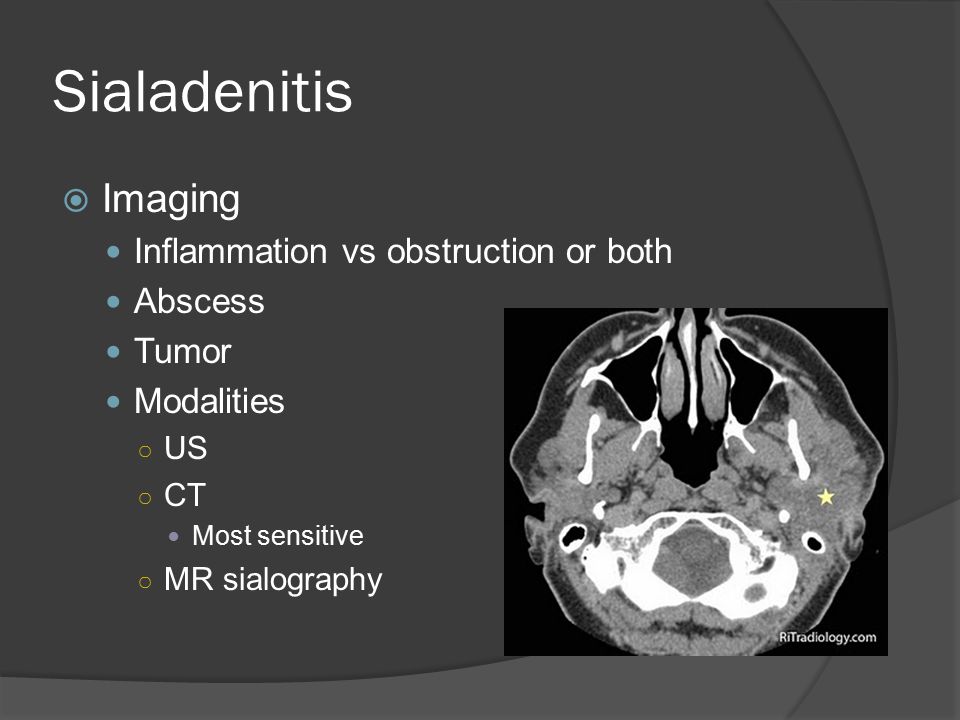 Sialadenitis

Imaging
Inflammation vs obstruction or both
Abscess
Tumor
Modalities
US
CT
Most sensitive
MR sialography

RiTradiology.com